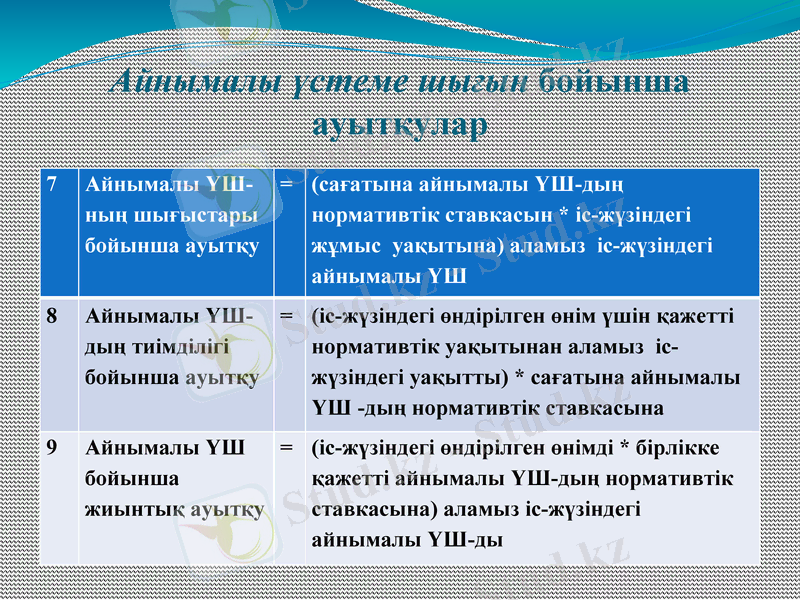 Айнымалы үстеме шығын бойынша ауытқулар

| 7 | Айнымалы ҮШ-ның шығыстары бойынша ауытқу | = | (сағатына айнымалы ҮШ-дың нормативтік ставкасын * іс-жүзіндегі жұмыс уақытына) аламыз іс-жүзіндегі айнымалы ҮШ |
|---|---|---|---|
| 8 | Айнымалы ҮШ-дың тиімділігі бойынша ауытқу | = | (іс-жүзіндегі өндірілген өнім үшін қажетті нормативтік уақытынан аламыз іс-жүзіндегі уақытты) * сағатына айнымалы ҮШ -дың нормативтік ставкасына |
| 9 | Айнымалы ҮШ бойынша жиынтық ауытқу | = | (іс-жүзіндегі өндірілген өнімді * бірлікке қажетті айнымалы ҮШ-дың нормативтік ставкасына) аламыз іс-жүзіндегі айнымалы ҮШ-ды |

Stud.kz